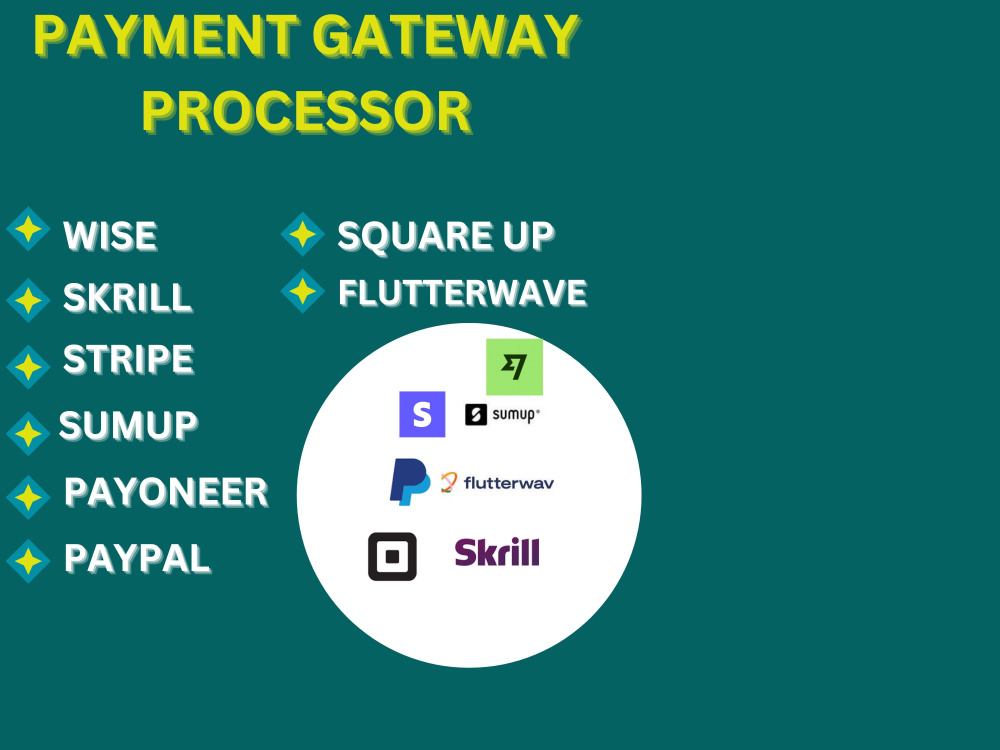 PAYMENT GATEWAY PROCESSOR

✦ WISE
✦ SKRILL
✦ STRIPE
✦ SUMUP
✦ PAYONEER
✦ PAYPAL

✦ SQUARE UP
✦ FLUTTERWAVE

S
sumup
flutterwav
Skrill